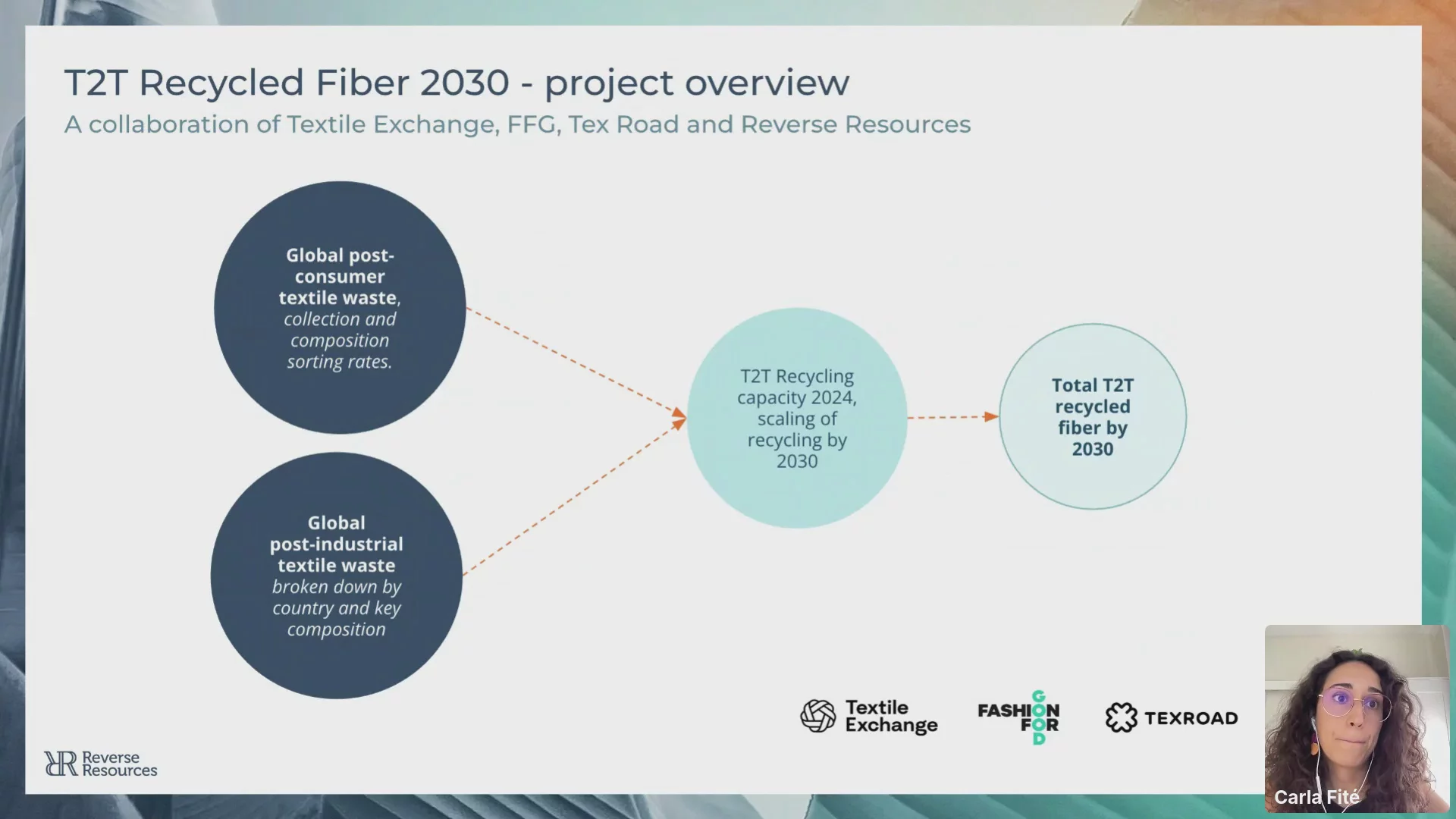 T2T Recycled Fiber 2030 - project overview

A collaboration of Textile Exchange, FFG, Tex Road and Reverse Resources

Global post-consumer textile waste, collection and composition sorting rates.

Global post-industrial textile waste broken down by country and key composition

T2T Recycling capacity 2024, scaling of recycling by 2030

Total T2T recycled fiber by 2030

Textile Exchange

FASHION FOR GOOD

TEXROAD

Reverse Resources

Carla Fité